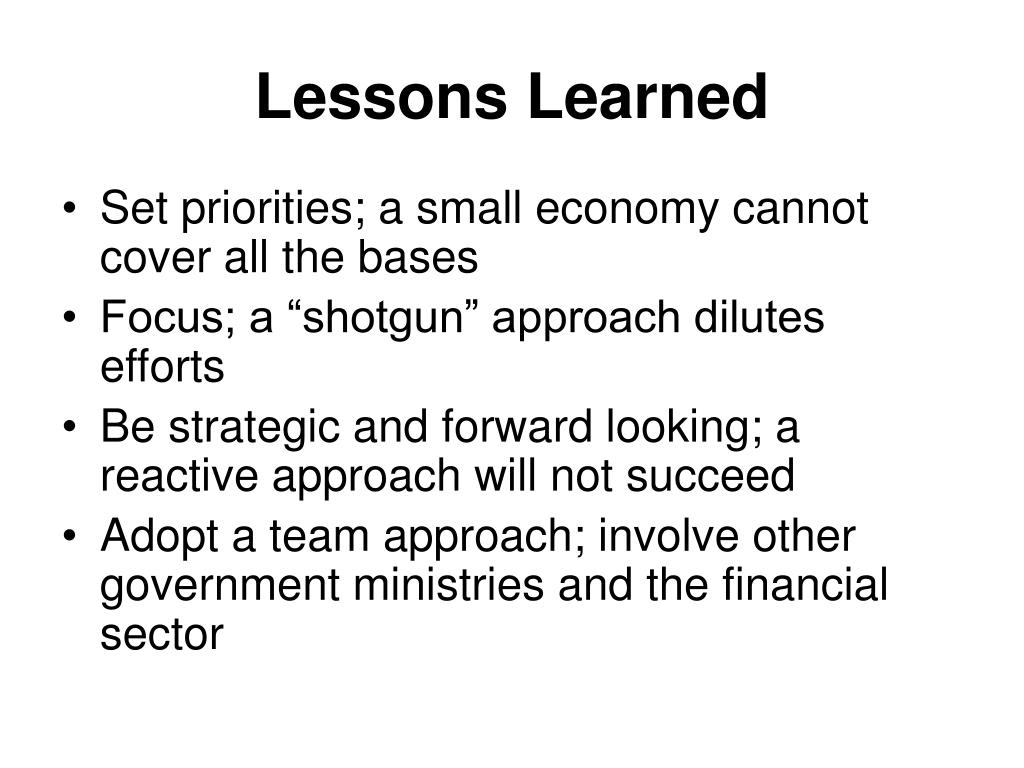 Lessons Learned

• Set priorities; a small economy cannot cover all the bases
• Focus; a “shotgun” approach dilutes efforts
• Be strategic and forward looking; a reactive approach will not succeed
• Adopt a team approach; involve other government ministries and the financial sector